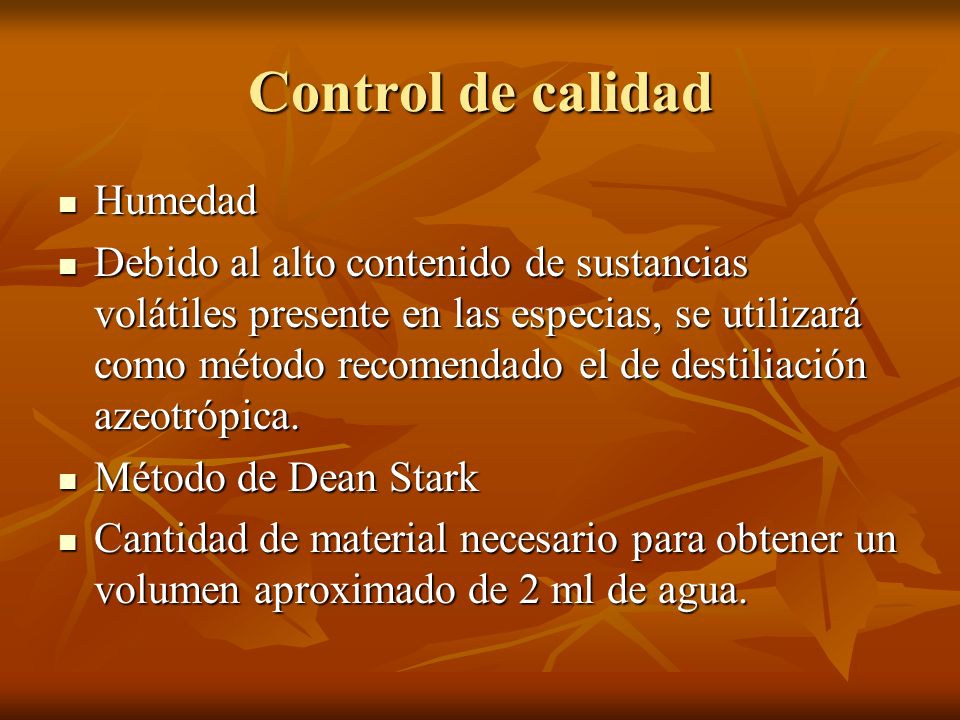 Control de calidad

- Humedad
- Debido al alto contenido de sustancias volátiles presente en las especias, se utilizará como método recomendado el de destiliación azeotrópica.
- Método de Dean Stark
- Cantidad de material necesario para obtener un volumen aproximado de 2 ml de agua.